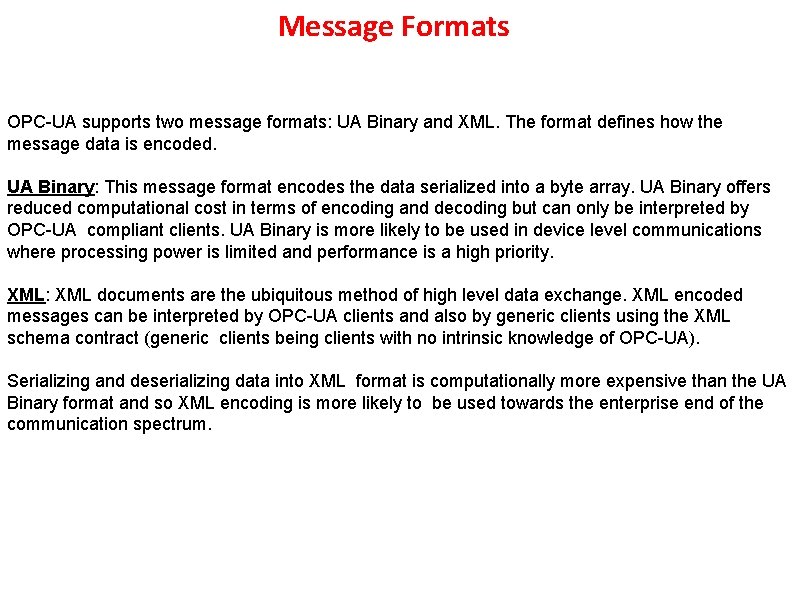 Message Formats

OPC-UA supports two message formats: UA Binary and XML. The format defines how the message data is encoded.

UA Binary: This message format encodes the data serialized into a byte array. UA Binary offers reduced computational cost in terms of encoding and decoding but can only be interpreted by OPC-UA compliant clients. UA Binary is more likely to be used in device level communications where processing power is limited and performance is a high priority.

XML: XML documents are the ubiquitous method of high level data exchange. XML encoded messages can be interpreted by OPC-UA clients and also by generic clients using the XML schema contract (generic clients being clients with no intrinsic knowledge of OPC-UA).

Serializing and deserializing data into XML format is computationally more expensive than the UA Binary format and so XML encoding is more likely to be used towards the enterprise end of the communication spectrum.